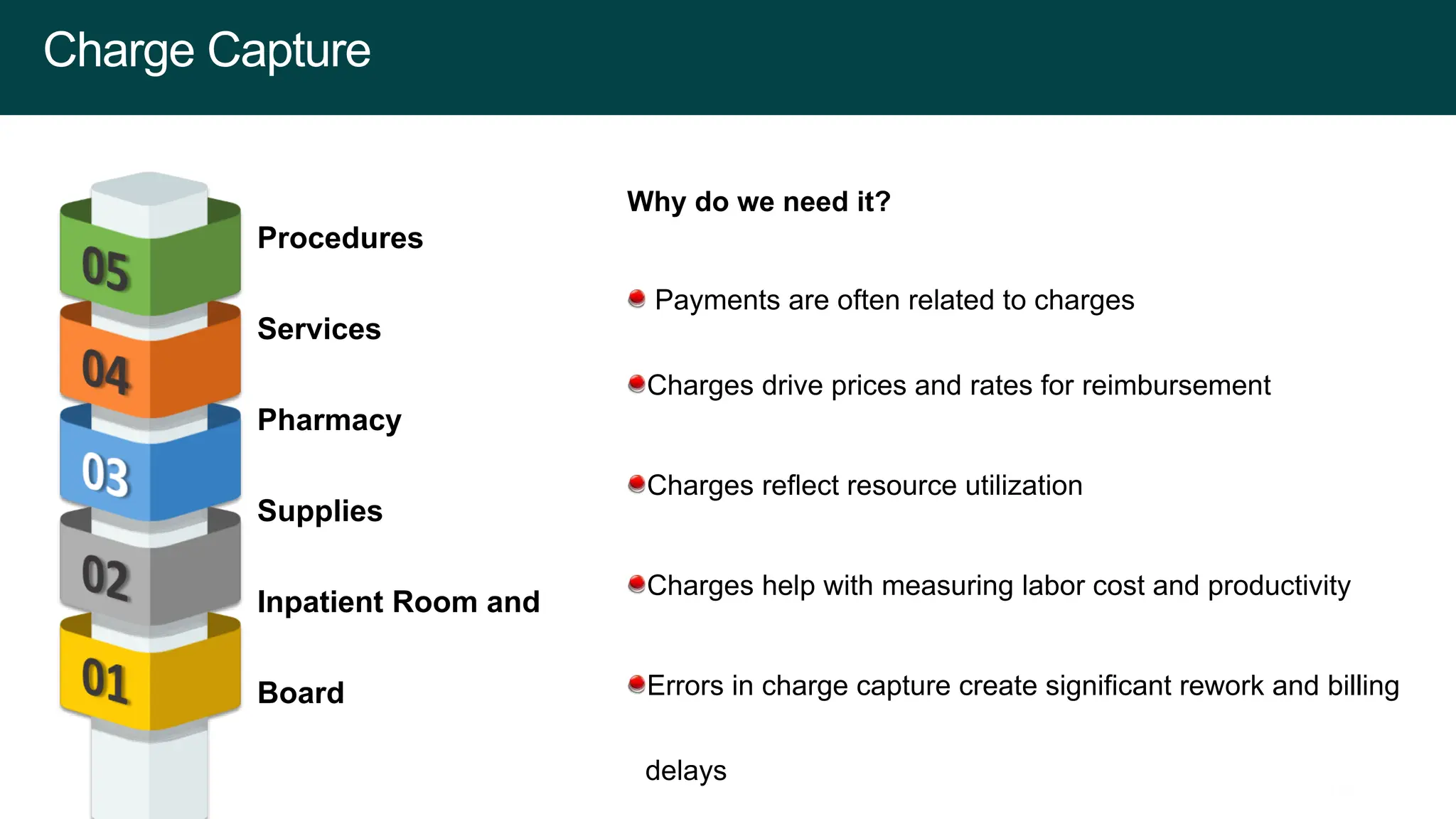 Charge Capture

05
04
03
02
01

Procedures

Services

Pharmacy

Supplies

Inpatient Room and

Board

Why do we need it?

Payments are often related to charges

Charges drive prices and rates for reimbursement

Charges reflect resource utilization

Charges help with measuring labor cost and productivity

Errors in charge capture create significant rework and billing delays